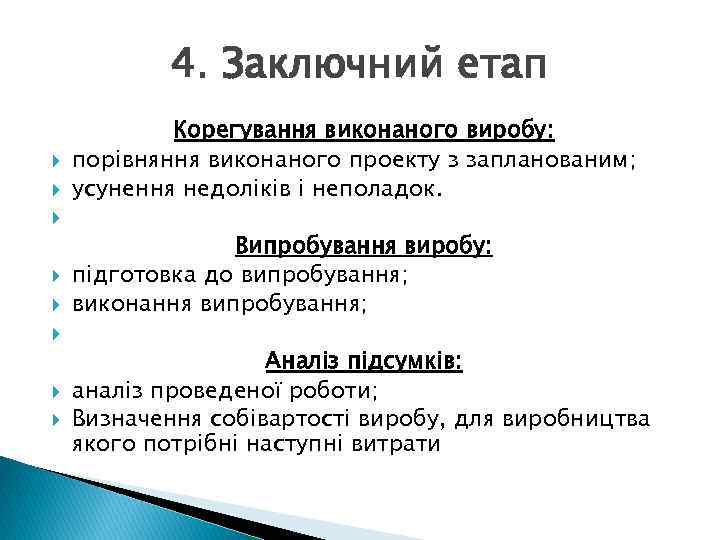 4. Заключний етап

Корегування виконаного виробу:

порівняння виконаного проекту з запланованим;

усунення недоліків і неполадок.

Випробування виробу:

підготовка до випробування;

виконання випробування;

Аналіз підсумків:

аналіз проведеної роботи;

Визначення собівартості виробу, для виробництва якого потрібні наступні витрати